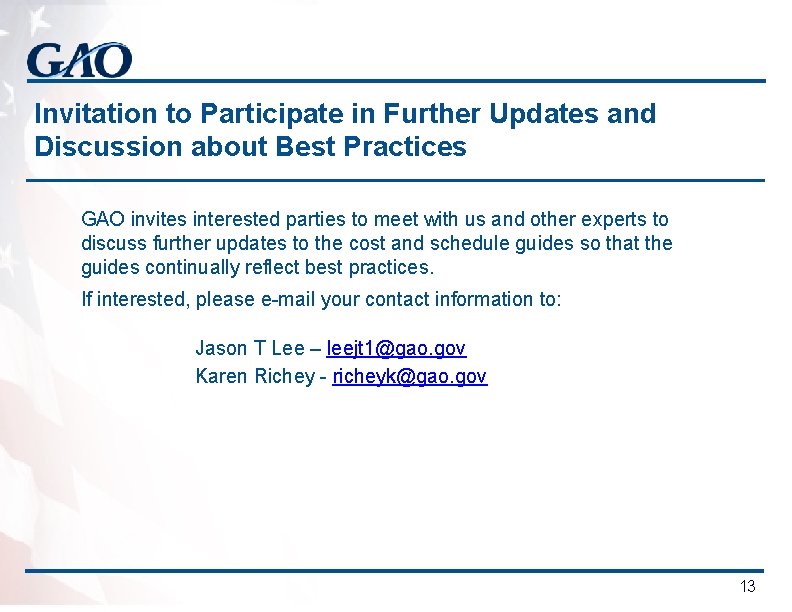 GAO

Invitation to Participate in Further Updates and Discussion about Best Practices

GAO invites interested parties to meet with us and other experts to discuss further updates to the cost and schedule guides so that the guides continually reflect best practices.

If interested, please e-mail your contact information to:

Jason T Lee – leejt1@gao.gov
Karen Richey - richeyk@gao.gov

13